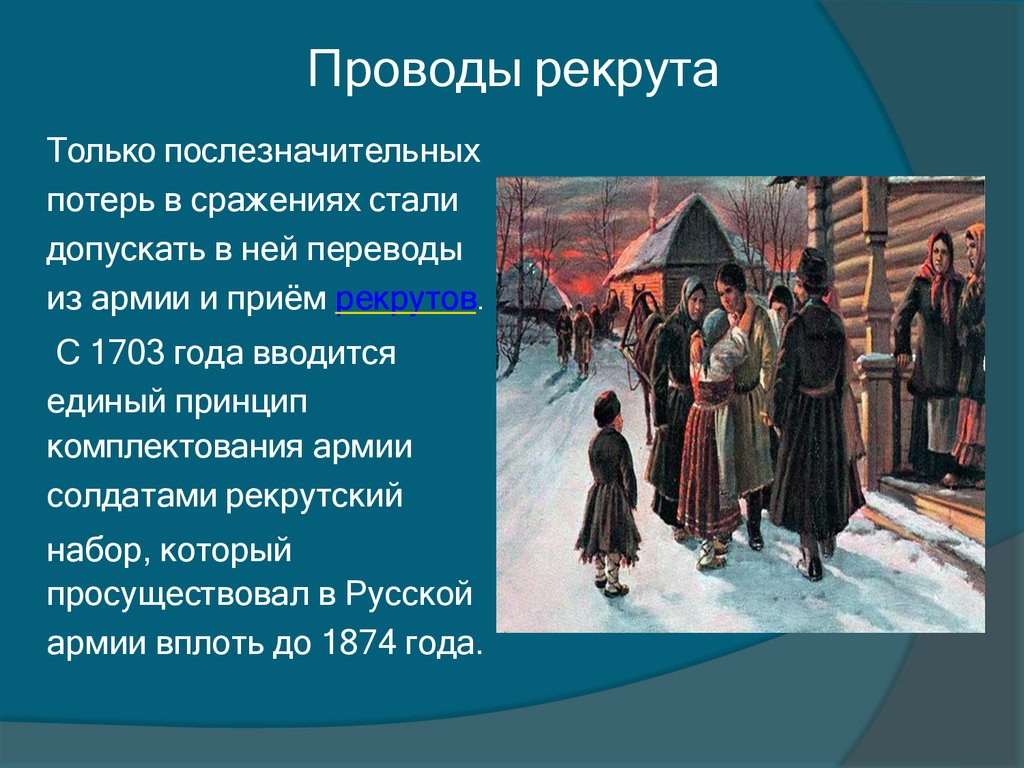 Проводы рекрута

Только послезначительных потерь в сражениях стали допускать в ней переводы из армии и приём рекрутов.

С 1703 года вводится единый принцип комплектования армии солдатами рекрутский набор, который просуществовал в Русской армии вплоть до 1874 года.